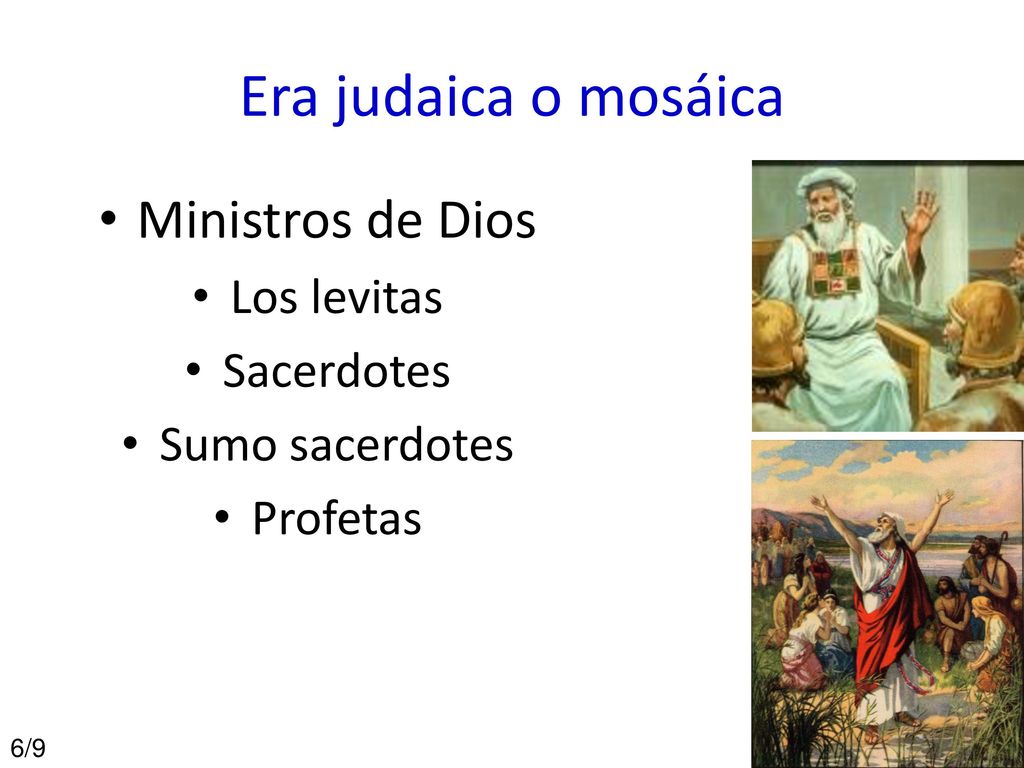 Era judaica o mosáica

• Ministros de Dios
• Los levitas
• Sacerdotes
• Sumo sacerdotes
• Profetas

6/9